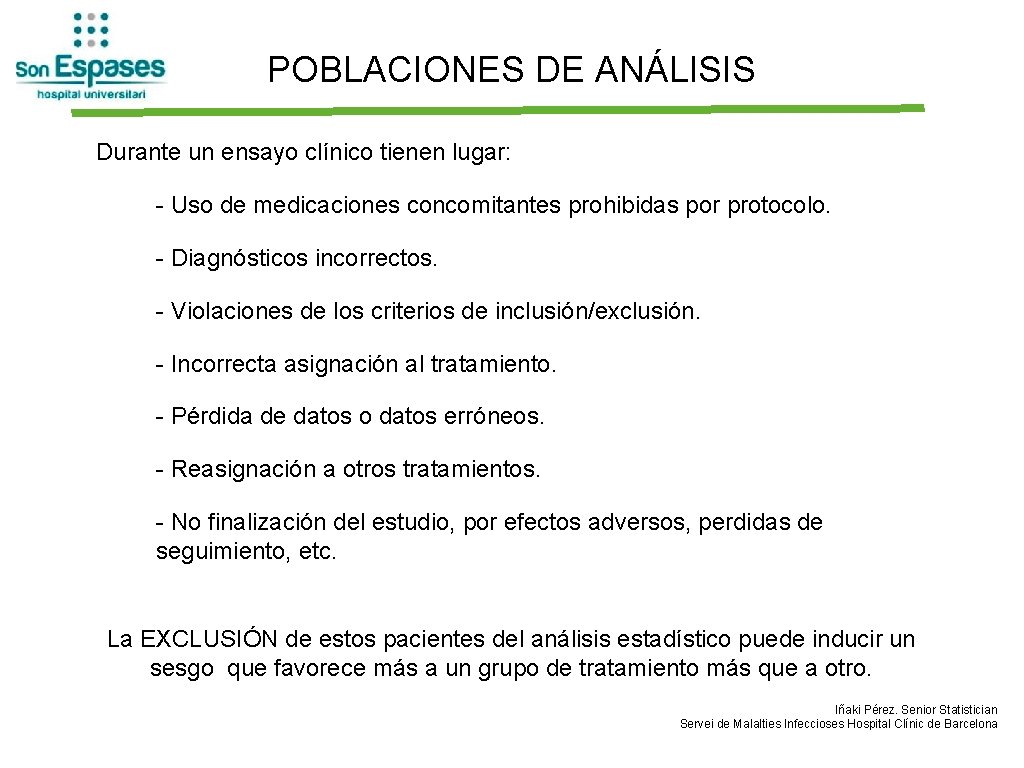 Son Espases
hospital universitari

POBLACIONES DE ANÁLISIS

Durante un ensayo clínico tienen lugar:

- Uso de medicaciones concomitantes prohibidas por protocolo.

- Diagnósticos incorrectos.

- Violaciones de los criterios de inclusión/exclusión.

- Incorrecta asignación al tratamiento.

- Pérdida de datos o datos erróneos.

- Reasignación a otros tratamientos.

- No finalización del estudio, por efectos adversos, perdidas de seguimiento, etc.

La EXCLUSIÓN de estos pacientes del análisis estadístico puede inducir un sesgo que favorece más a un grupo de tratamiento más que a otro.

Iñaki Pérez. Senior Statistician
Servei de Malalties Infeccioses Hospital Clínic de Barcelona